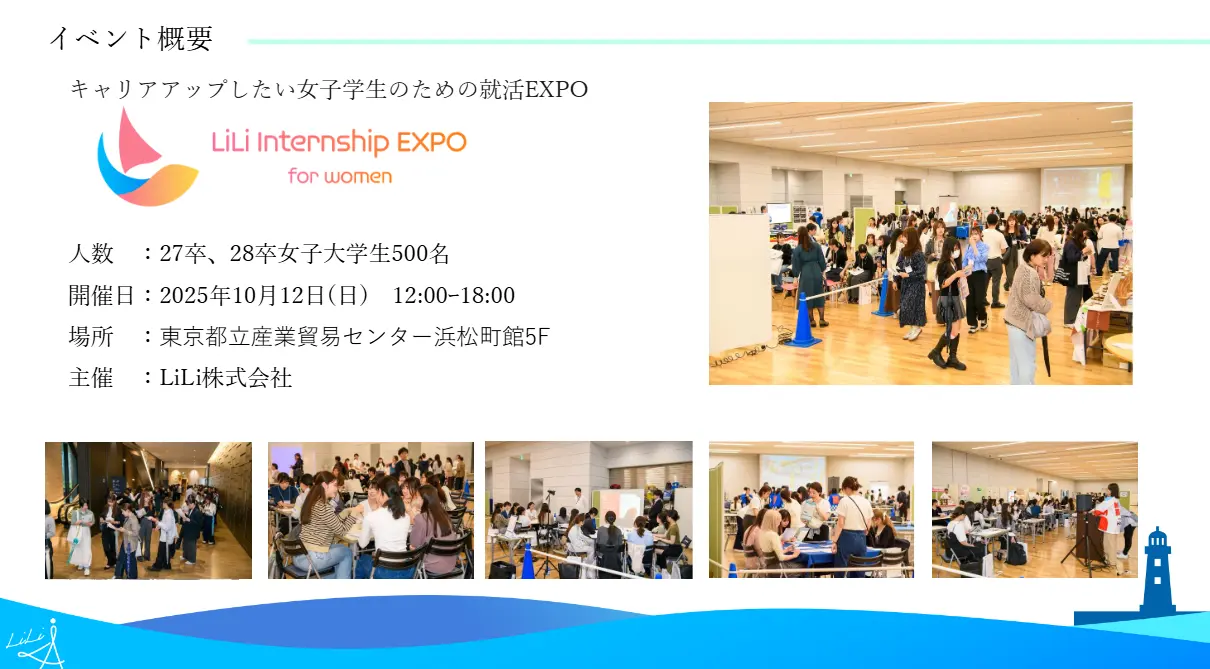 イベント概要

キャリアアップしたい女子学生のための就活EXPO

LiLi Internship EXPO
for women

人数　：27卒、28卒女子大学生500名
開催日：2025年10月12日(日)　12:00-18:00
場所　：東京都立産業貿易センター浜松町館5F
主催　：LiLi株式会社

LiLi